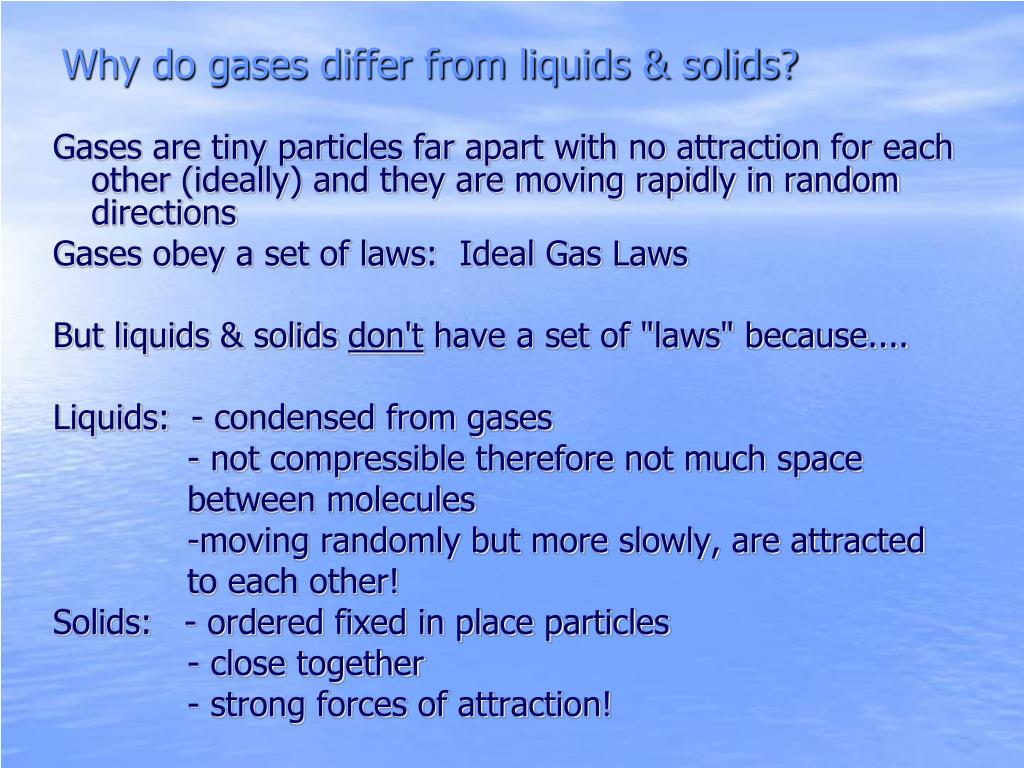 Why do gases differ from liquids & solids?

Gases are tiny particles far apart with no attraction for each other (ideally) and they are moving rapidly in random directions

Gases obey a set of laws: Ideal Gas Laws

But liquids & solids don't have a set of "laws" because....

Liquids: - condensed from gases
- not compressible therefore not much space between molecules
-moving randomly but more slowly, are attracted to each other!

Solids: - ordered fixed in place particles
- close together
- strong forces of attraction!